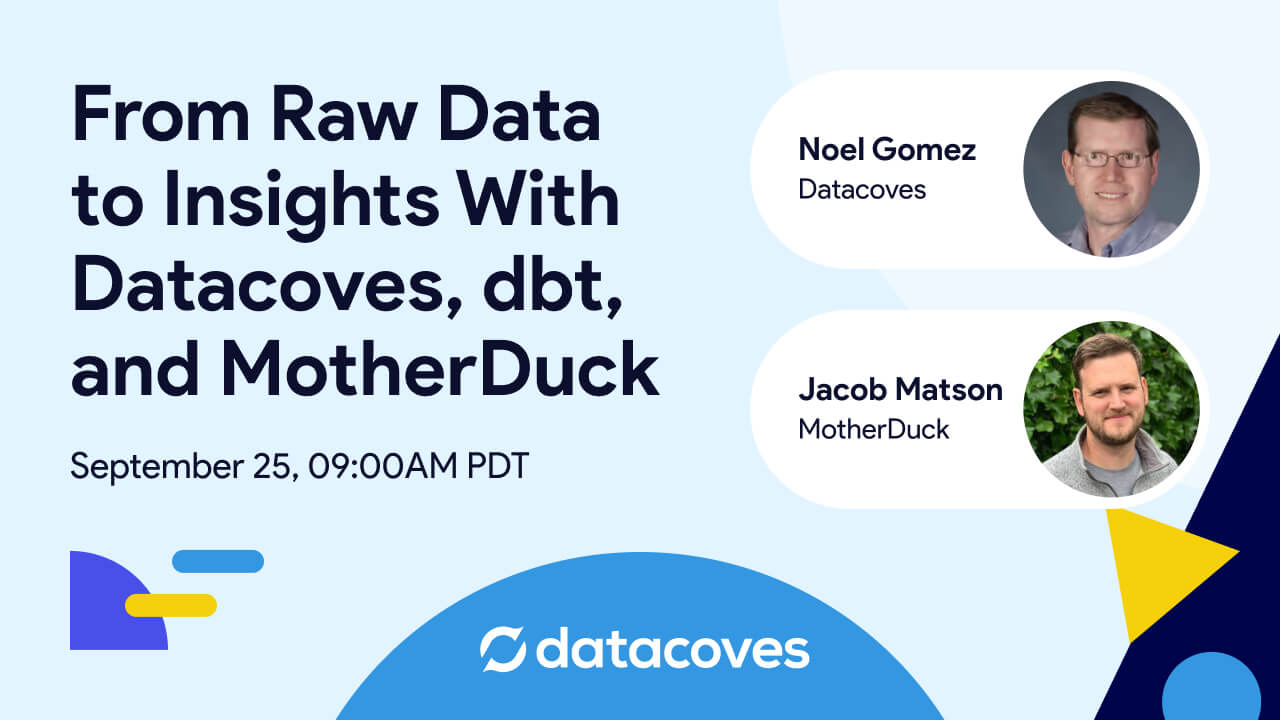 From Raw Data to Insights With Datacoves, dbt, and MotherDuck

September 25, 09:00AM PDT

Noel Gomez
Datacoves

Jacob Matson
MotherDuck

datacoves